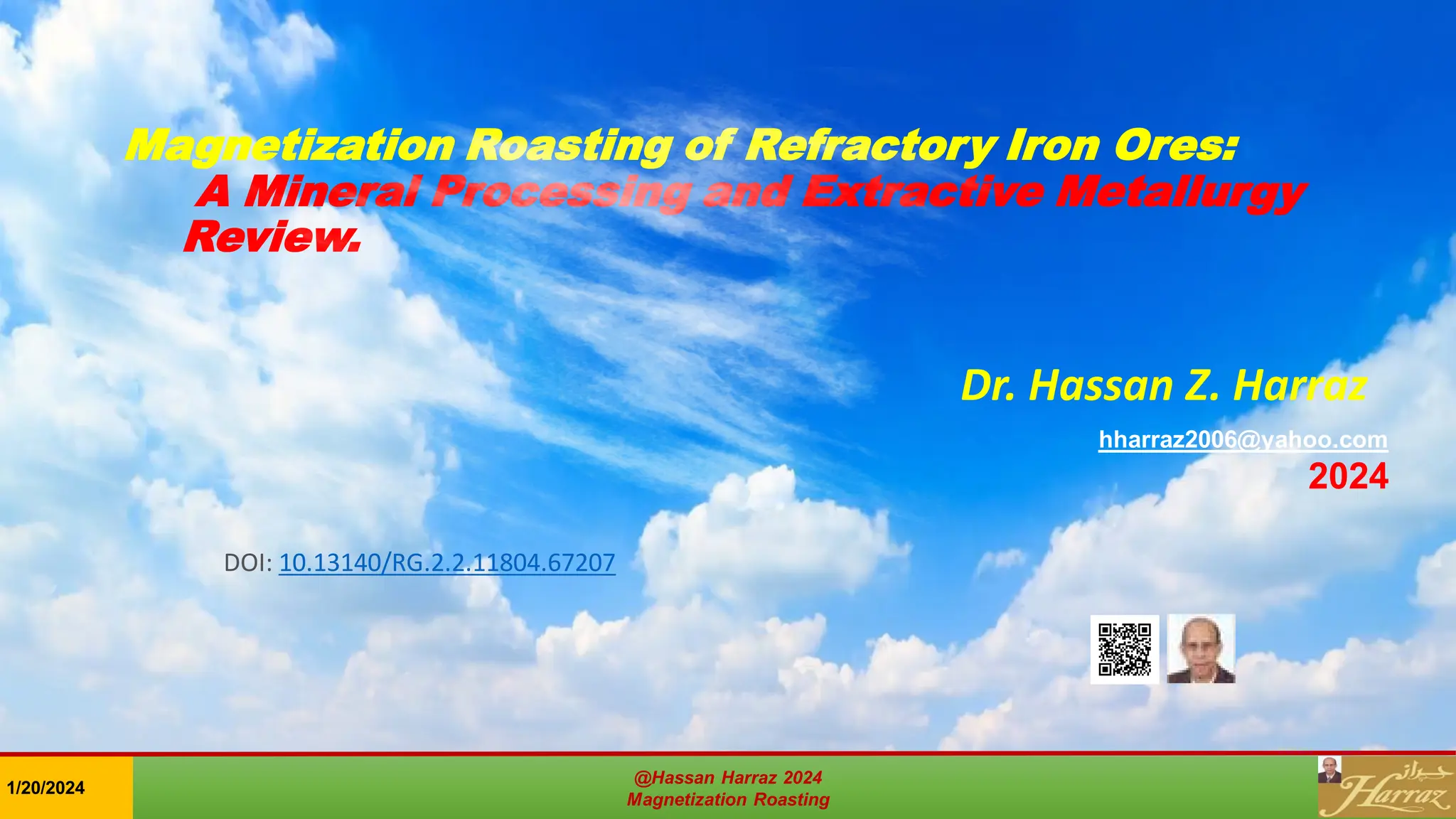 Magnetization Roasting of Refractory Iron Ores:
A Mineral Processing and Extractive Metallurgy Review.

Dr. Hassan Z. Harraz

hharraz2006@yahoo.com
2024

DOI: 10.13140/RG.2.2.11804.67207

1/20/2024

@Hassan Harraz 2024
Magnetization Roasting

حراز
Harraz